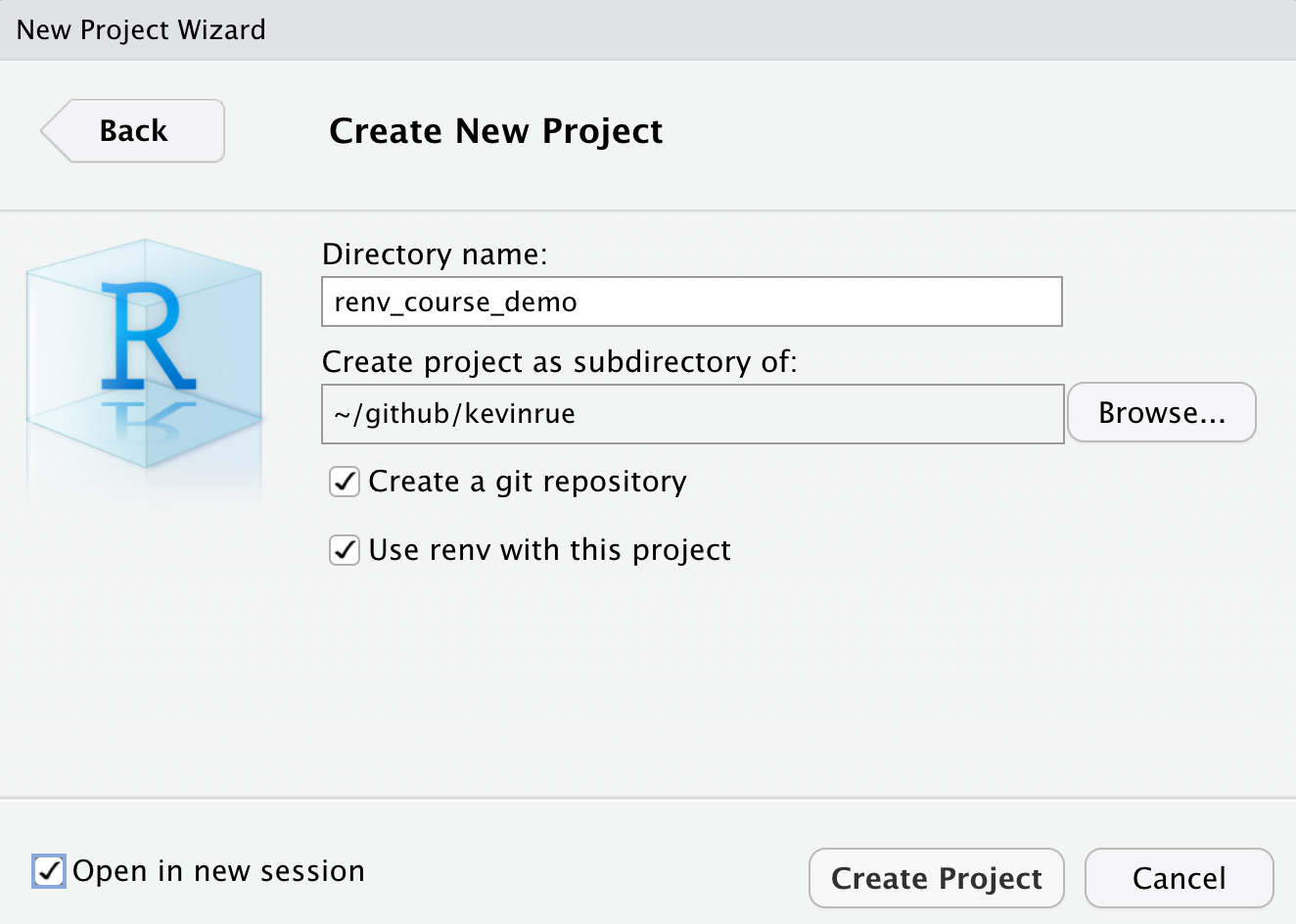 New Project Wizard

Back

Create New Project

R

Directory name:

renv_course_demo

Create project as subdirectory of:

~/github/kevinrue

Browse...

Create a git repository

Use renv with this project

Open in new session

Create Project

Cancel